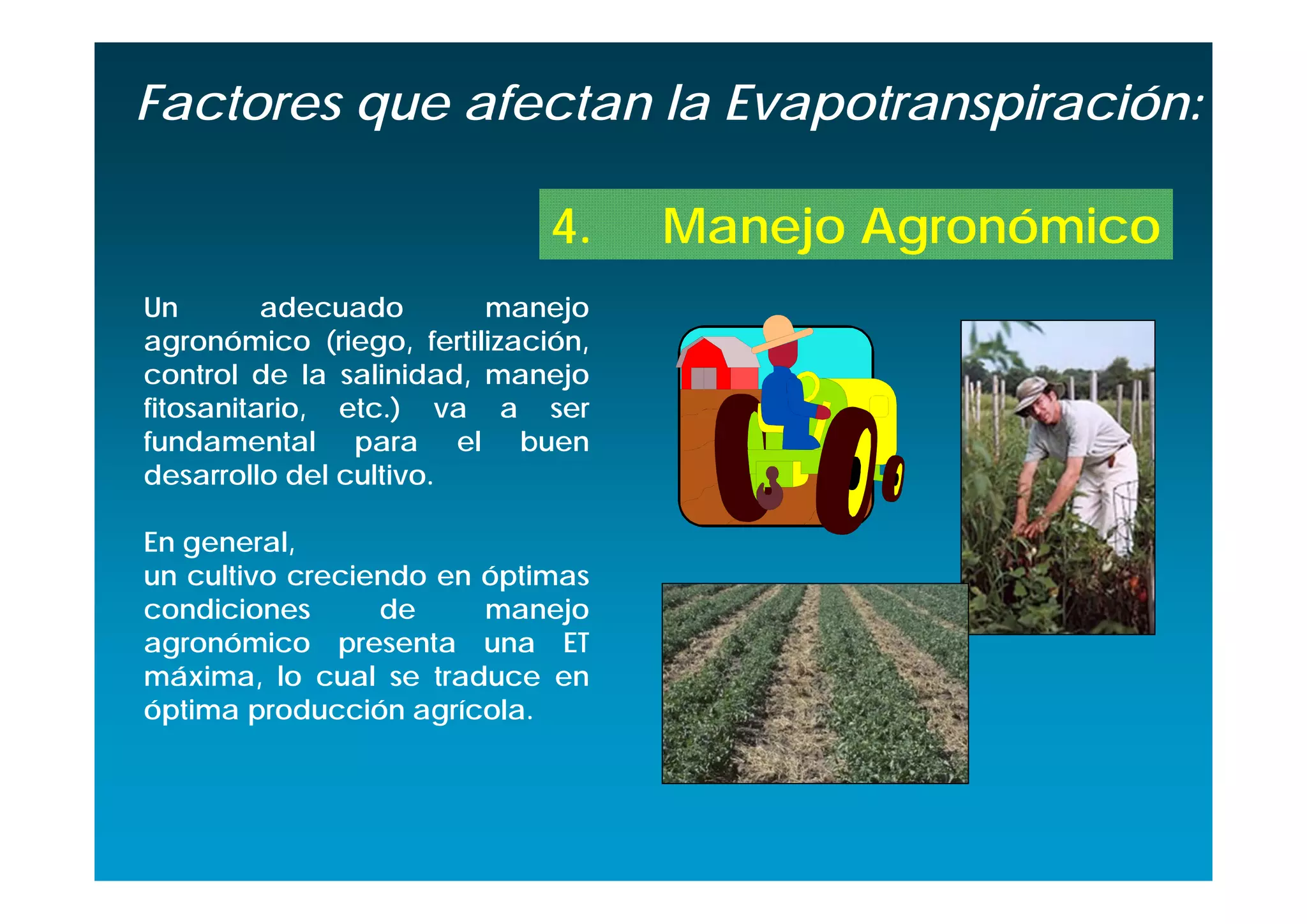 Factores que afectan la Evapotranspiración:

4. Manejo Agronómico

Un adecuado manejo agronómico (riego, fertilización, control de la salinidad, manejo fitosanitario, etc.) va a ser fundamental para el buen desarrollo del cultivo.

En general,
un cultivo creciendo en óptimas condiciones de manejo agronómico presenta una ET máxima, lo cual se traduce en óptima producción agrícola.